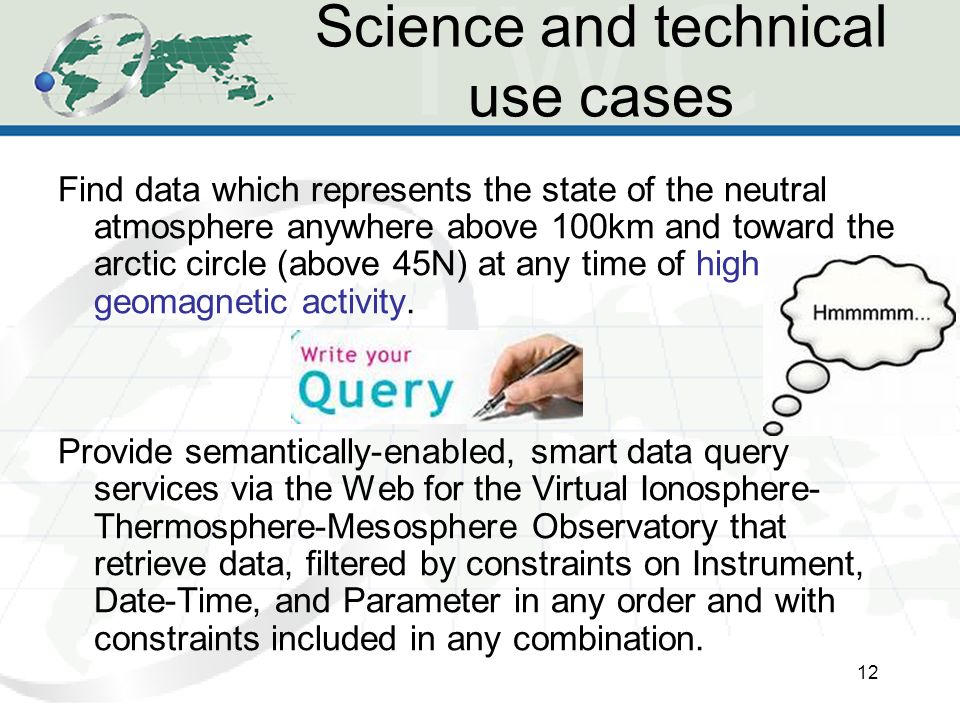 Science and technical use cases

Find data which represents the state of the neutral atmosphere anywhere above 100km and toward the arctic circle (above 45N) at any time of high geomagnetic activity.

Hmmmmm...

Write your Query

Provide semantically-enabled, smart data query services via the Web for the Virtual Ionosphere-Thermosphere-Mesosphere Observatory that retrieve data, filtered by constraints on Instrument, Date-Time, and Parameter in any order and with constraints included in any combination.

12